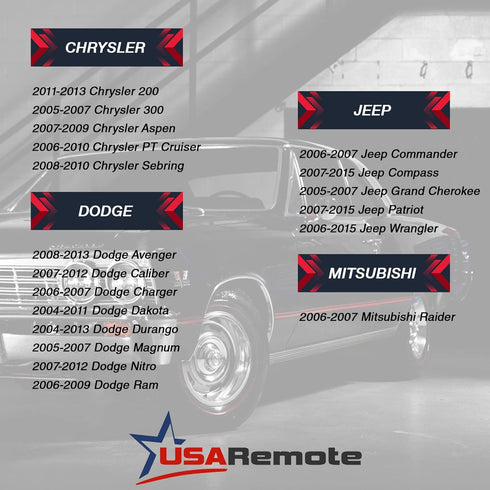 CHRYSLER

2011-2013 Chrysler 200
2005-2007 Chrysler 300
2007-2009 Chrysler Aspen
2006-2010 Chrysler PT Cruiser
2008-2010 Chrysler Sebring

DODGE

2008-2013 Dodge Avenger
2007-2012 Dodge Caliber
2006-2007 Dodge Charger
2004-2011 Dodge Dakota
2004-2013 Dodge Durango
2005-2007 Dodge Magnum
2007-2012 Dodge Nitro
2006-2009 Dodge Ram

JEEP

2006-2007 Jeep Commander
2007-2015 Jeep Compass
2005-2007 Jeep Grand Cherokee
2007-2015 Jeep Patriot
2006-2015 Jeep Wrangler

MITSUBISHI

2006-2007 Mitsubishi Raider

USARemote